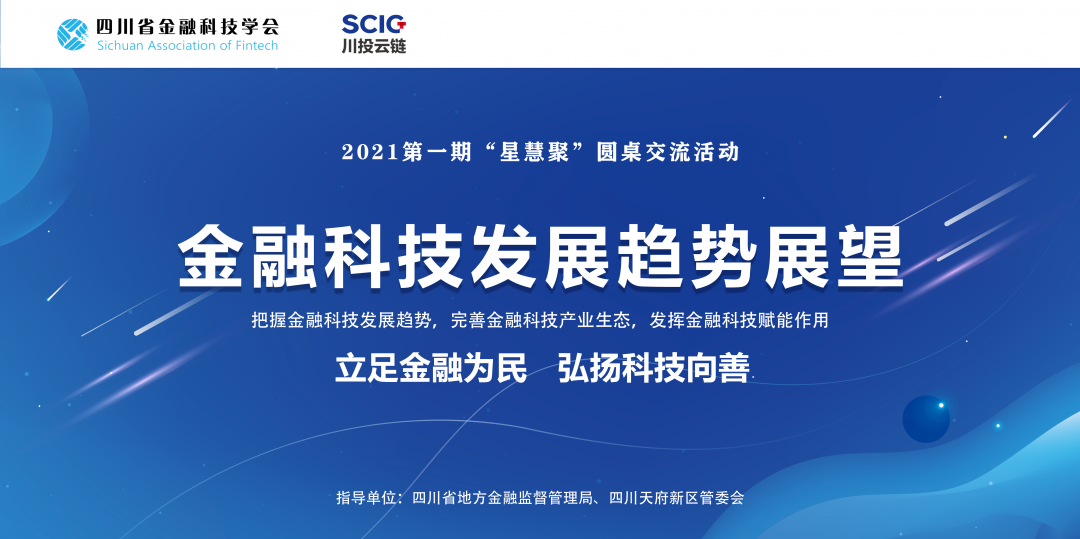 四川省金融科技学会
Sichuan Association of Fintech

SCIG
川投云链

2021第一期“星慧聚”圆桌交流活动

金融科技发展趋势展望

把握金融科技发展趋势，完善金融科技产业生态，发挥金融科技赋能作用

立足金融为民　弘扬科技向善

指导单位：四川省地方金融监督管理局、四川天府新区管委会